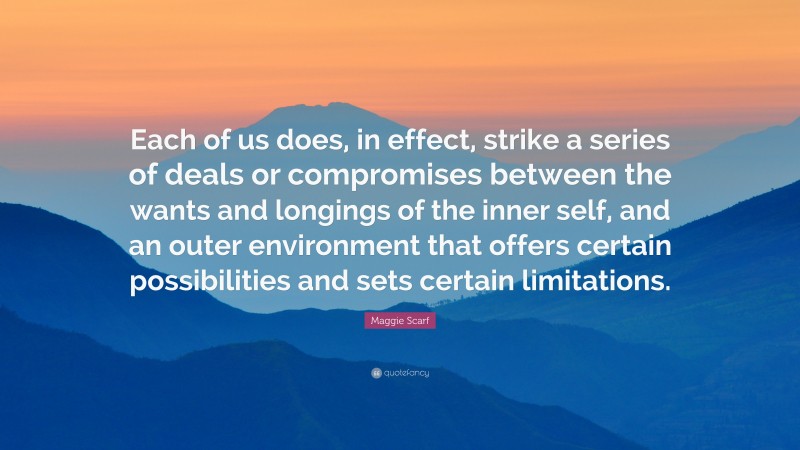 Each of us does, in effect, strike a series of deals or compromises between the wants and longings of the inner self, and an outer environment that offers certain possibilities and sets certain limitations.

Maggie Scarf

quotefancy